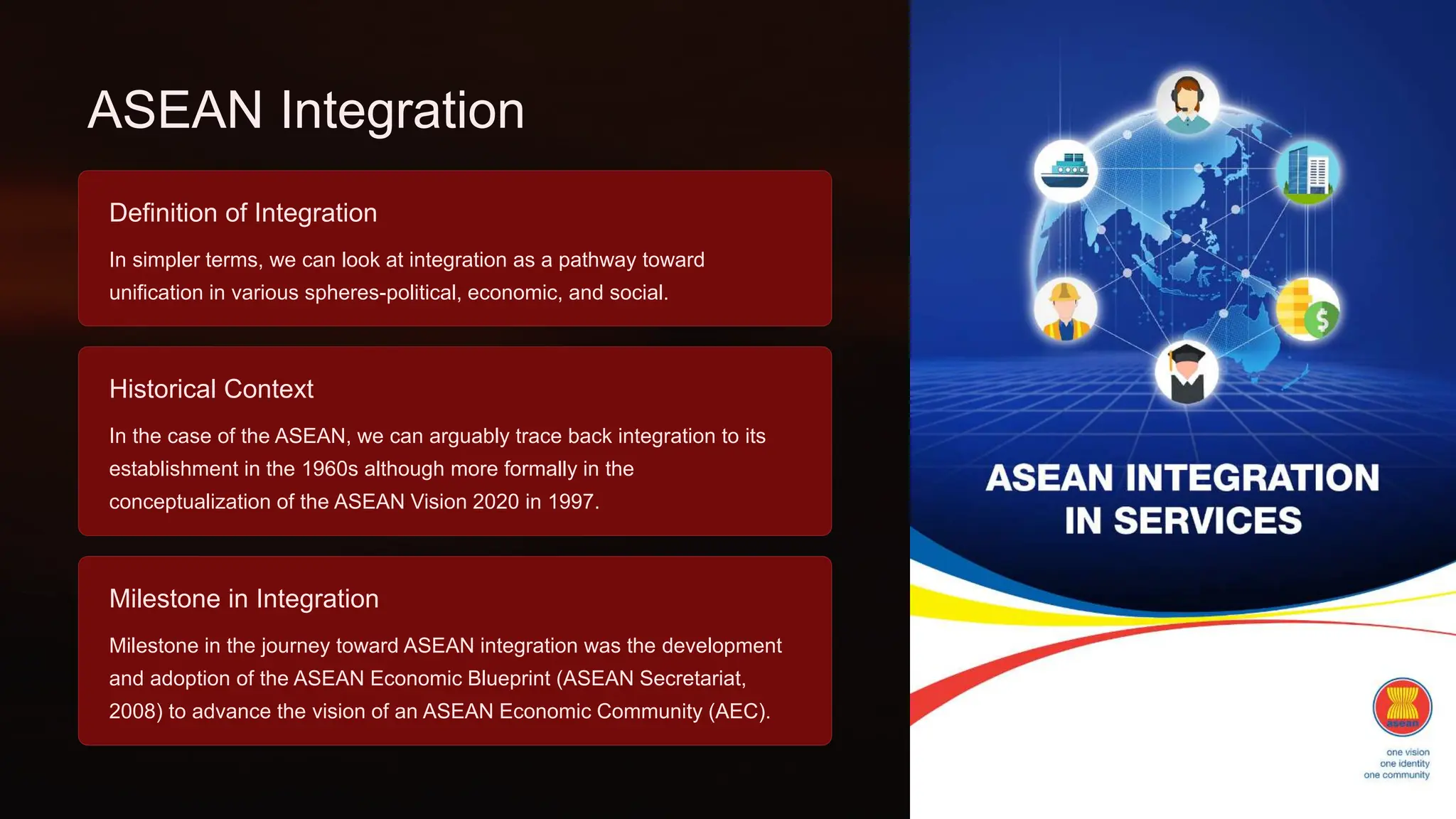 ASEAN Integration

Definition of Integration

In simpler terms, we can look at integration as a pathway toward unification in various spheres-political, economic, and social.

Historical Context

In the case of the ASEAN, we can arguably trace back integration to its establishment in the 1960s although more formally in the conceptualization of the ASEAN Vision 2020 in 1997.

Milestone in Integration

Milestone in the journey toward ASEAN integration was the development and adoption of the ASEAN Economic Blueprint (ASEAN Secretariat, 2008) to advance the vision of an ASEAN Economic Community (AEC).

ASEAN INTEGRATION IN SERVICES

asean

one vision
one identity
one community